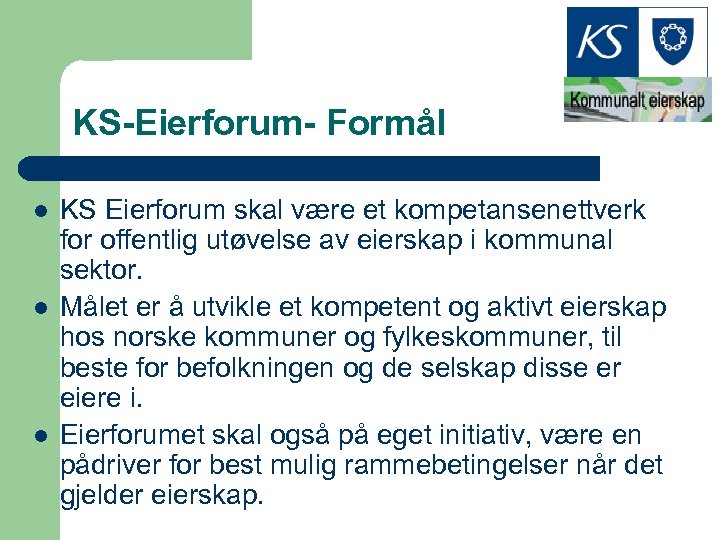 KS

Kommunalt eierskap

KS-Eierforum- Formål

- KS Eierforum skal være et kompetansenettverk for offentlig utøvelse av eierskap i kommunal sektor.
- Målet er å utvikle et kompetent og aktivt eierskap hos norske kommuner og fylkeskommuner, til beste for befolkningen og de selskap disse er eiere i.
- Eierforumet skal også på eget initiativ, være en pådriver for best mulig rammebetingelser når det gjelder eierskap.